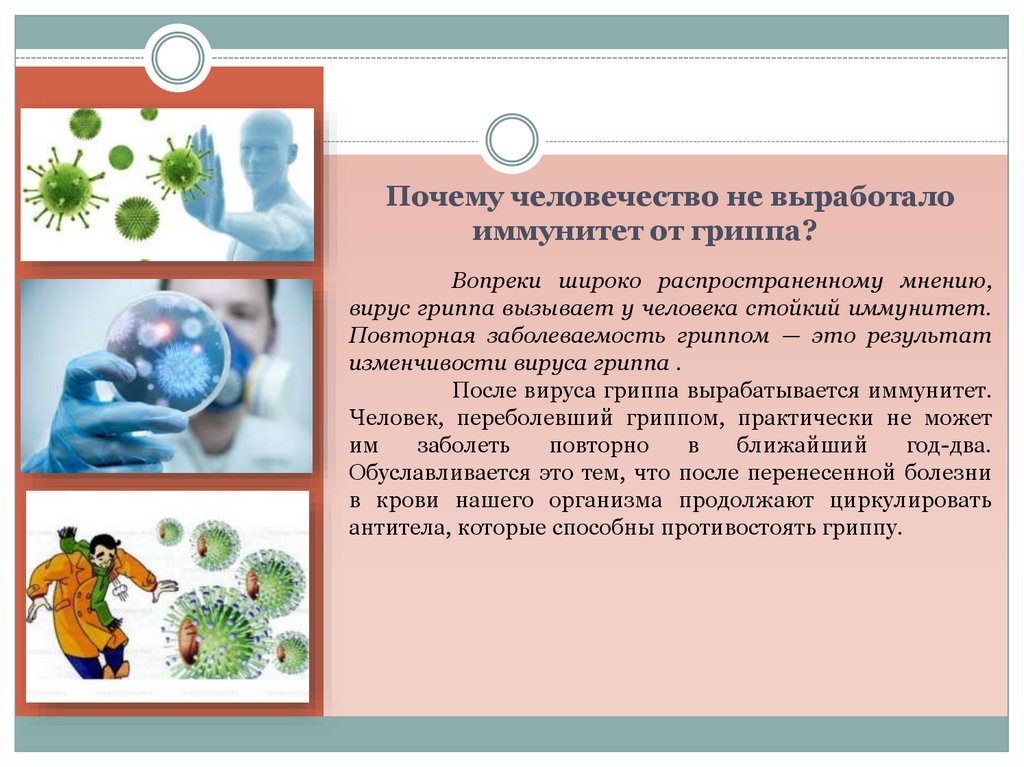 Почему человечество не выработало иммунитет от гриппа?

Вопреки широко распространенному мнению, вирус гриппа вызывает у человека стойкий иммунитет. Повторная заболеваемость гриппом — это результат изменчивости вируса гриппа .

После вируса гриппа вырабатывается иммунитет. Человек, переболевший гриппом, практически не может им заболеть повторно в ближайший год-два. Обуславливается это тем, что после перенесенной болезни в крови нашего организма продолжают циркулировать антитела, которые способны противостоять гриппу.